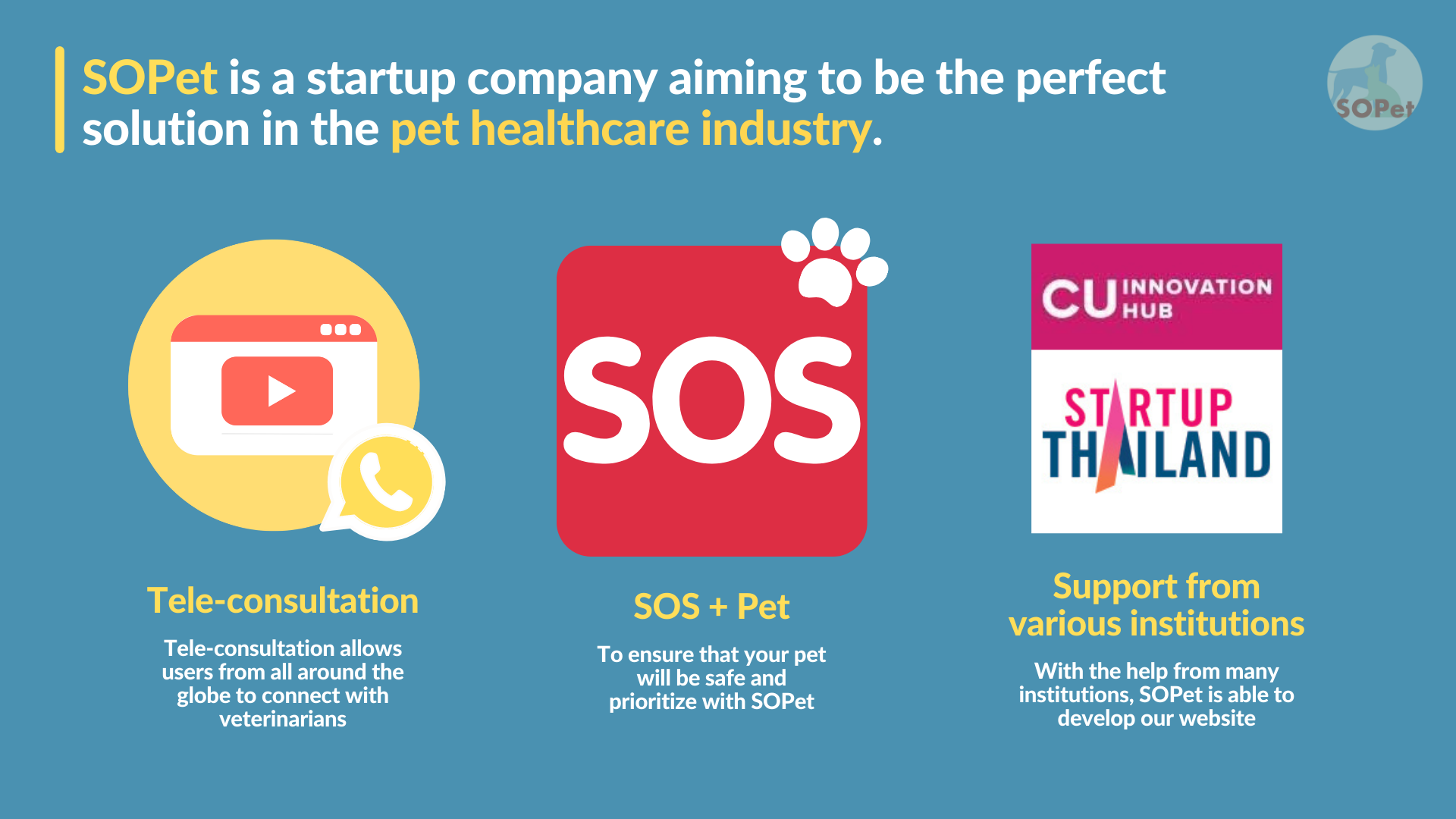 SOPet is a startup company aiming to be the perfect solution in the pet healthcare industry.

SOPet

SOS

CU INNOVATION HUB

STARTUP THAILAND

Tele-consultation

Tele-consultation allows users from all around the globe to connect with veterinarians

SOS + Pet

To ensure that your pet will be safe and prioritize with SOPet

Support from various institutions

With the help from many institutions, SOPet is able to develop our website